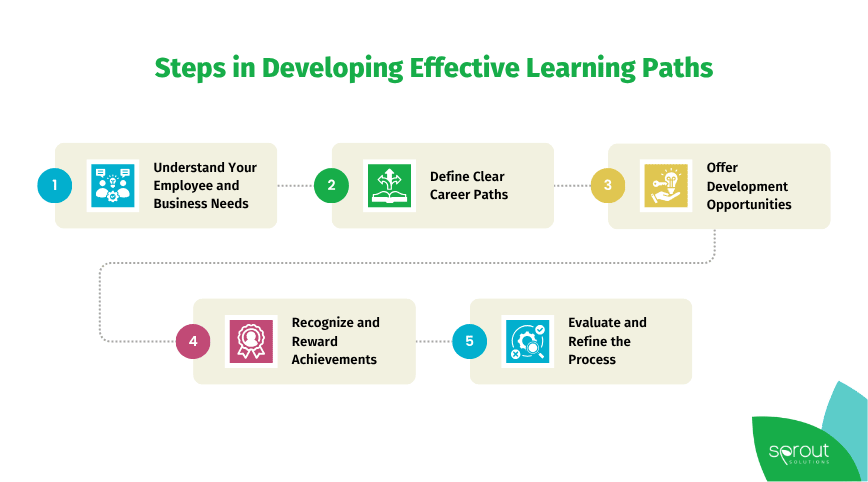 Steps in Developing Effective Learning Paths

1 Understand Your Employee and Business Needs

2 Define Clear Career Paths

3 Offer Development Opportunities

4 Recognize and Reward Achievements

5 Evaluate and Refine the Process

sprout SOLUTIONS